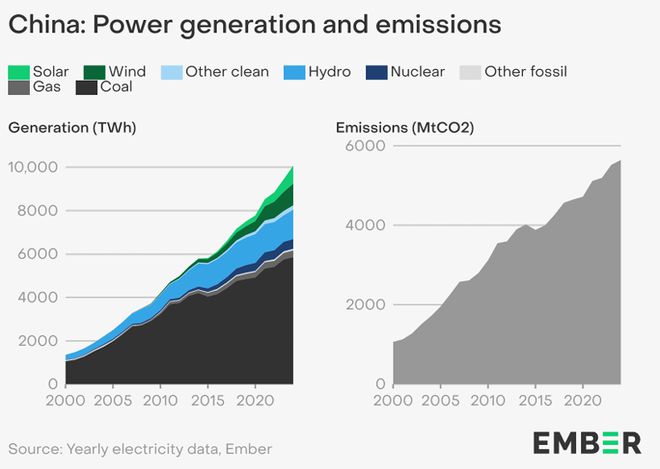 China: Power generation and emissions

Solar Wind Other clean Hydro Nuclear Other fossil Gas Coal

Generation (TWh)

10,000
8000
6000
4000
2000
0
2000 2005 2010 2015 2020

Emissions (MtCO2)

6000
4000
2000
0
2000 2005 2010 2015 2020

Source: Yearly electricity data, Ember

EMBER